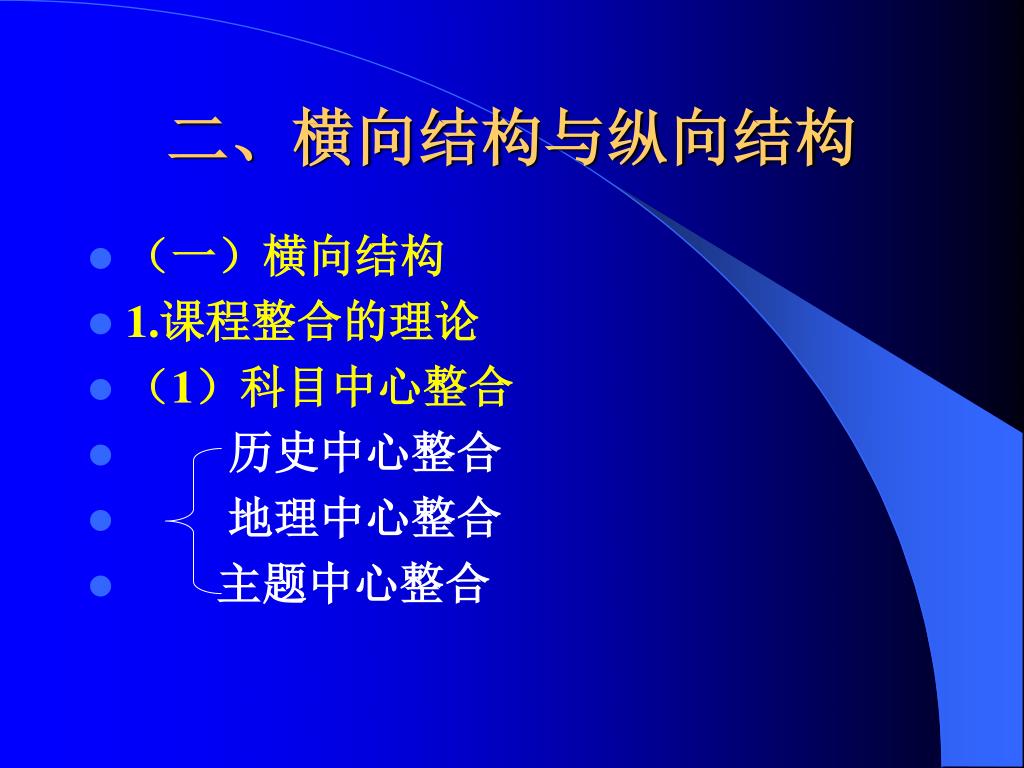 二、横向结构与纵向结构

（一）横向结构

1.课程整合的理论

（1）科目中心整合

历史中心整合

地理中心整合

主题中心整合